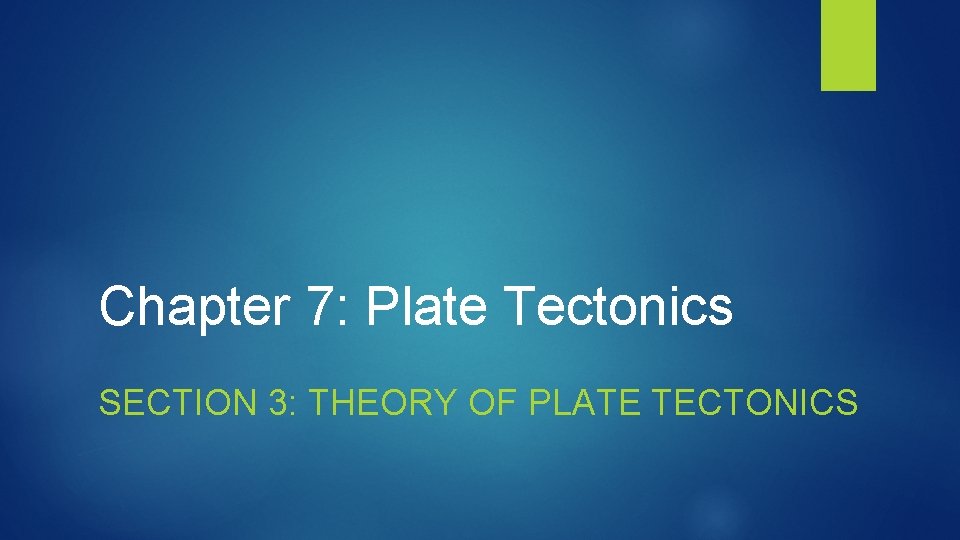 Chapter 7: Plate Tectonics

SECTION 3: THEORY OF PLATE TECTONICS